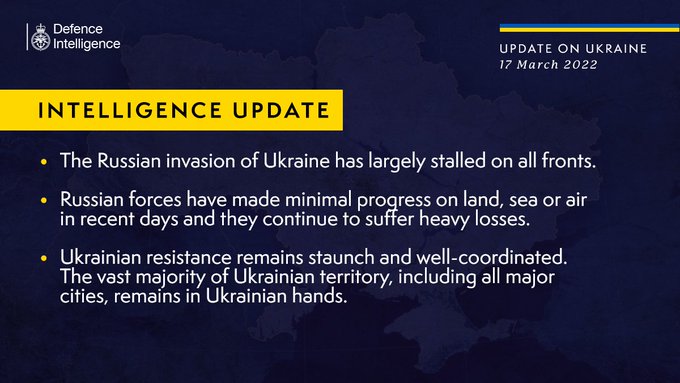 Defence Intelligence

UPDATE ON UKRAINE
17 March 2022

INTELLIGENCE UPDATE

• The Russian invasion of Ukraine has largely stalled on all fronts.

• Russian forces have made minimal progress on land, sea or air in recent days and they continue to suffer heavy losses.

• Ukrainian resistance remains staunch and well-coordinated. The vast majority of Ukrainian territory, including all major cities, remains in Ukrainian hands.